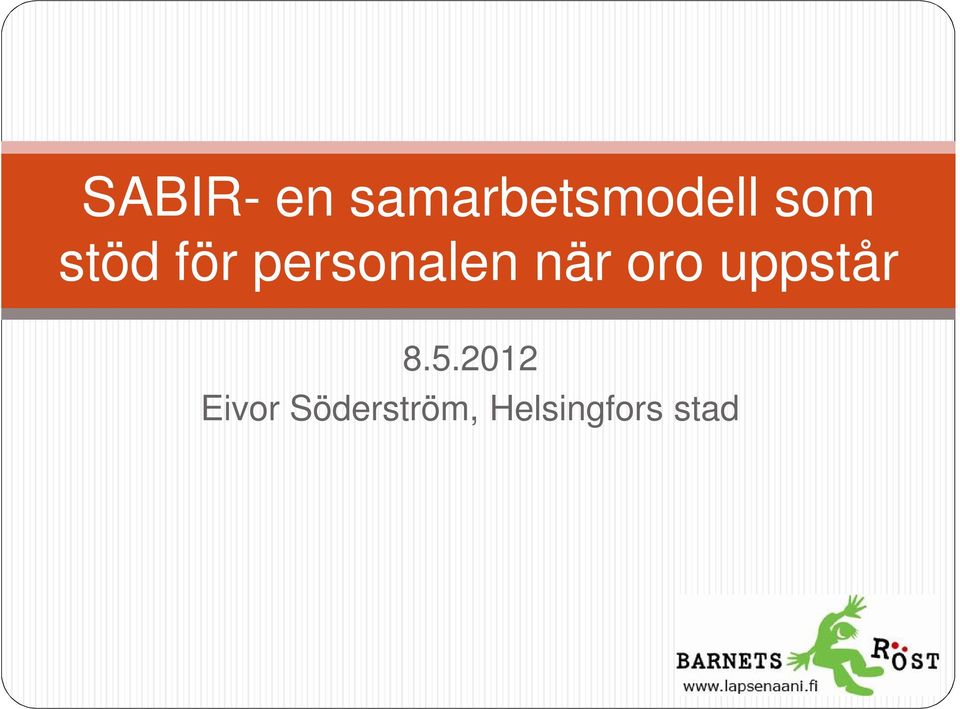 SABIR- en samarbetsmodell som stöd för personalen när oro uppstår

8.5.2012
Eivor Söderström, Helsingfors stad

BARNETS RÖST
www.lapsenaani.fi